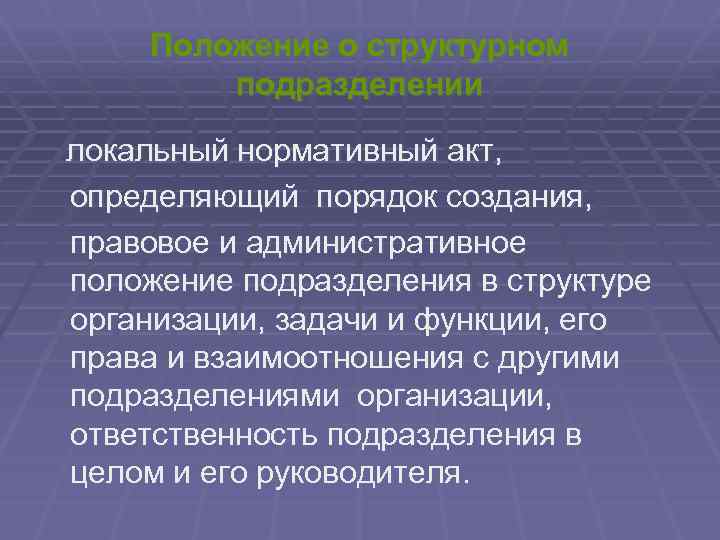 Положение о структурном подразделении

локальный нормативный акт, определяющий порядок создания, правовое и административное положение подразделения в структуре организации, задачи и функции, его права и взаимоотношения с другими подразделениями организации, ответственность подразделения в целом и его руководителя.